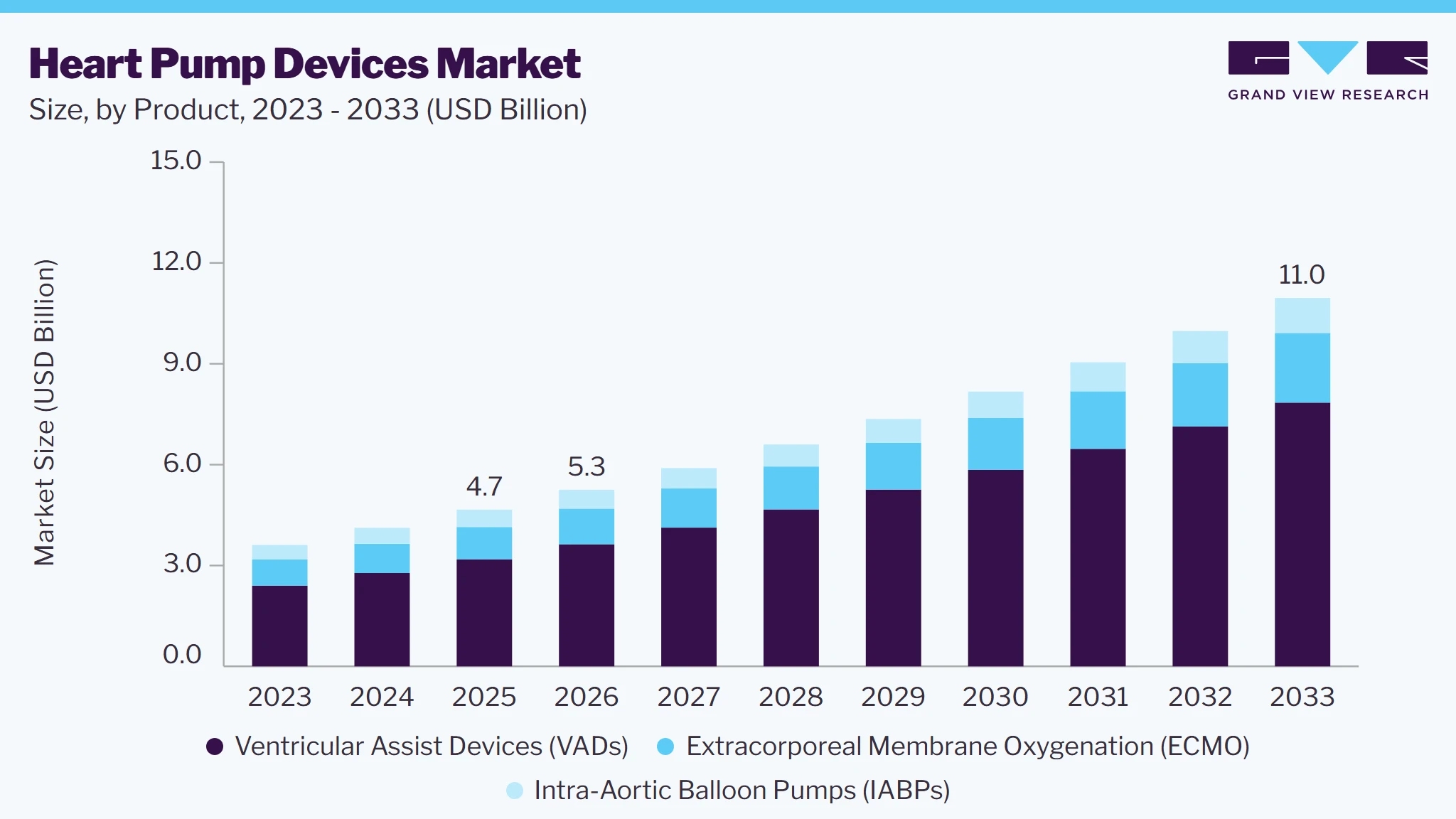 Heart Pump Devices Market
Size, by Product, 2023 - 2033 (USD Billion)

GRAND VIEW RESEARCH

Market Size (USD Billion)

15.0
12.0
9.0
6.0
3.0
0.0

4.7
5.3
11.0

2023 2024 2025 2026 2027 2028 2029 2030 2031 2032 2033

Ventricular Assist Devices (VADs) Extracorporeal Membrane Oxygenation (ECMO) Intra-Aortic Balloon Pumps (IABPs)